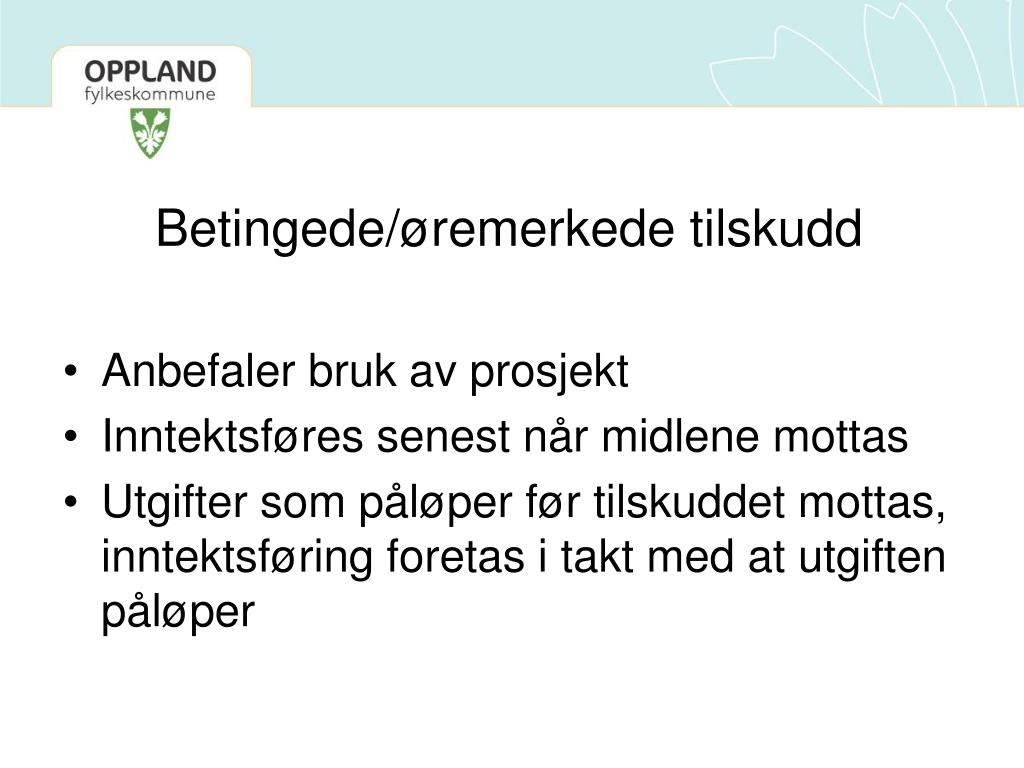 OPPLAND
fylkeskommune

Betingede/øremerkede tilskudd

• Anbefaler bruk av prosjekt
• Inntektsføres senest når midlene mottas
• Utgifter som påløper før tilskuddet mottas, inntektsføring foretas i takt med at utgiften påløper